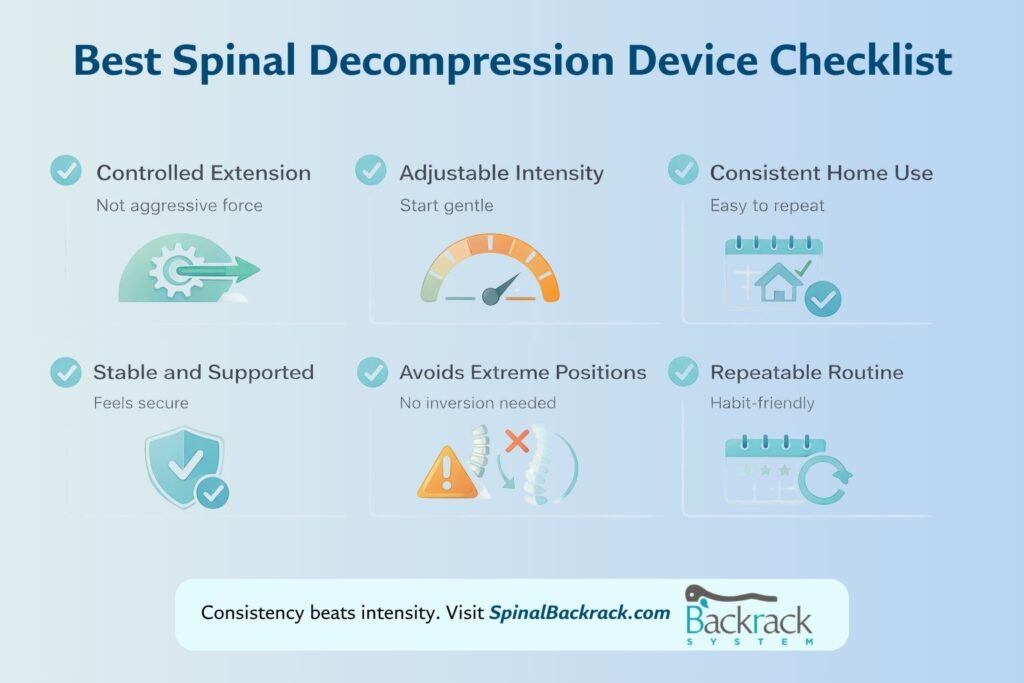 Best Spinal Decompression Device Checklist

Controlled Extension
Not aggressive force

Adjustable Intensity
Start gentle

Consistent Home Use
Easy to repeat

Stable and Supported
Feels secure

Avoids Extreme Positions
No inversion needed

Repeatable Routine
Habit-friendly

Consistency beats intensity. Visit SpinalBackrack.com

Backrack
SYSTEM